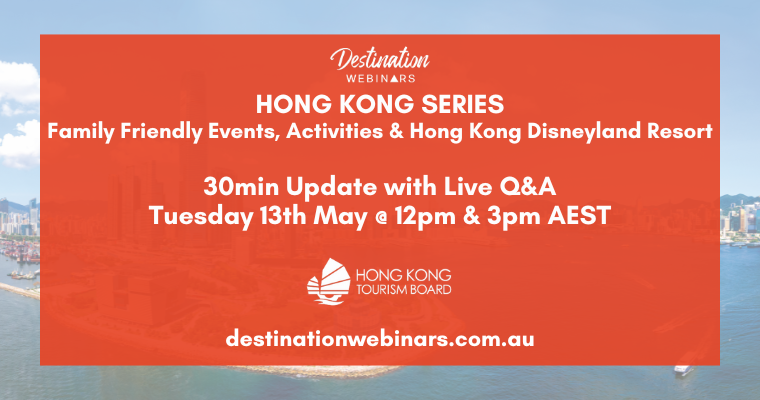 Destination
WEBINARS

HONG KONG SERIES
Family Friendly Events, Activities & Hong Kong Disneyland Resort

30min Update with Live Q&A
Tuesday 13th May @ 12pm & 3pm AEST

HONG KONG
TOURISM BOARD

destinationwebinars.com.au